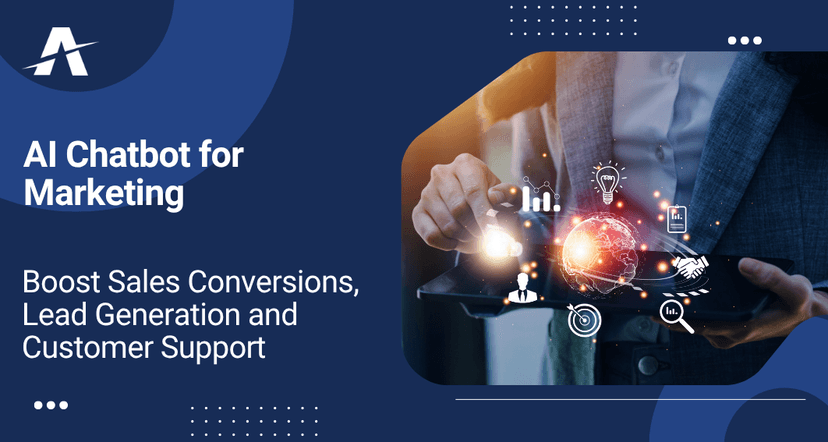 AI Chatbot for Marketing

Boost Sales Conversions, Lead Generation and Customer Support